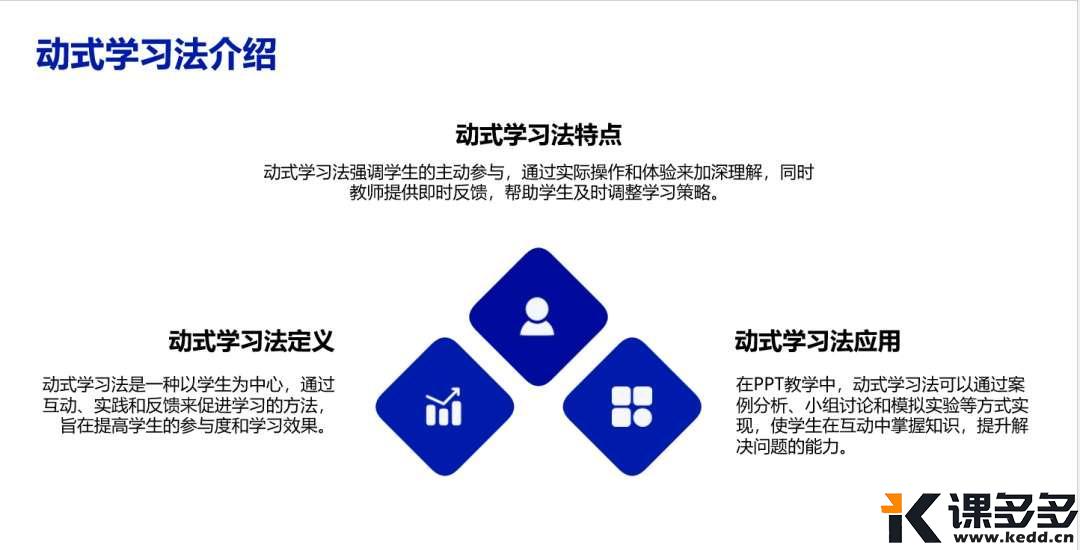 动式学习法介绍

动式学习法特点

动式学习法强调学生的主动参与，通过实际操作和体验来加深理解，同时教师提供即时反馈，帮助学生及时调整学习策略。

动式学习法定义

动式学习法是一种以学生为中心，通过互动、实践和反馈来促进学习的方法，旨在提高学生的参与度和学习效果。

动式学习法应用

在PPT教学中，动式学习法可以通过案例分析、小组讨论和模拟实验等方式实现，使学生在互动中掌握知识，提升解决问题的能力。

课多多
www.kedd.cn